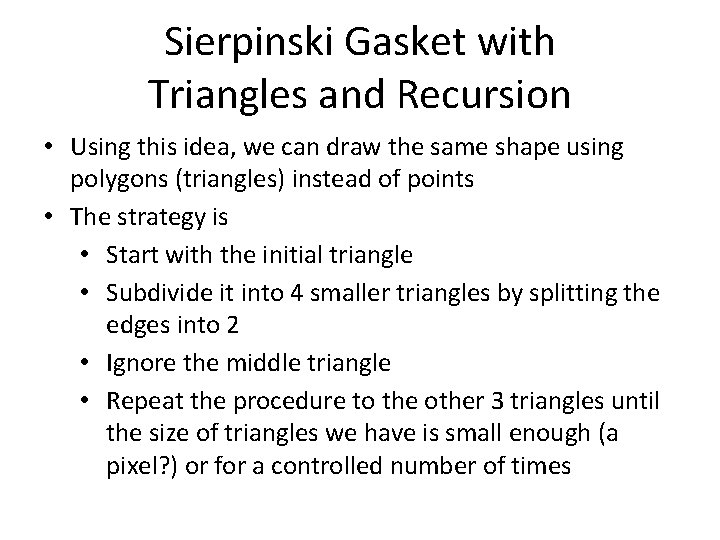 Sierpinski Gasket with Triangles and Recursion

• Using this idea, we can draw the same shape using polygons (triangles) instead of points
• The strategy is
  • Start with the initial triangle
  • Subdivide it into 4 smaller triangles by splitting the edges into 2
  • Ignore the middle triangle
  • Repeat the procedure to the other 3 triangles until the size of triangles we have is small enough (a pixel?) or for a controlled number of times